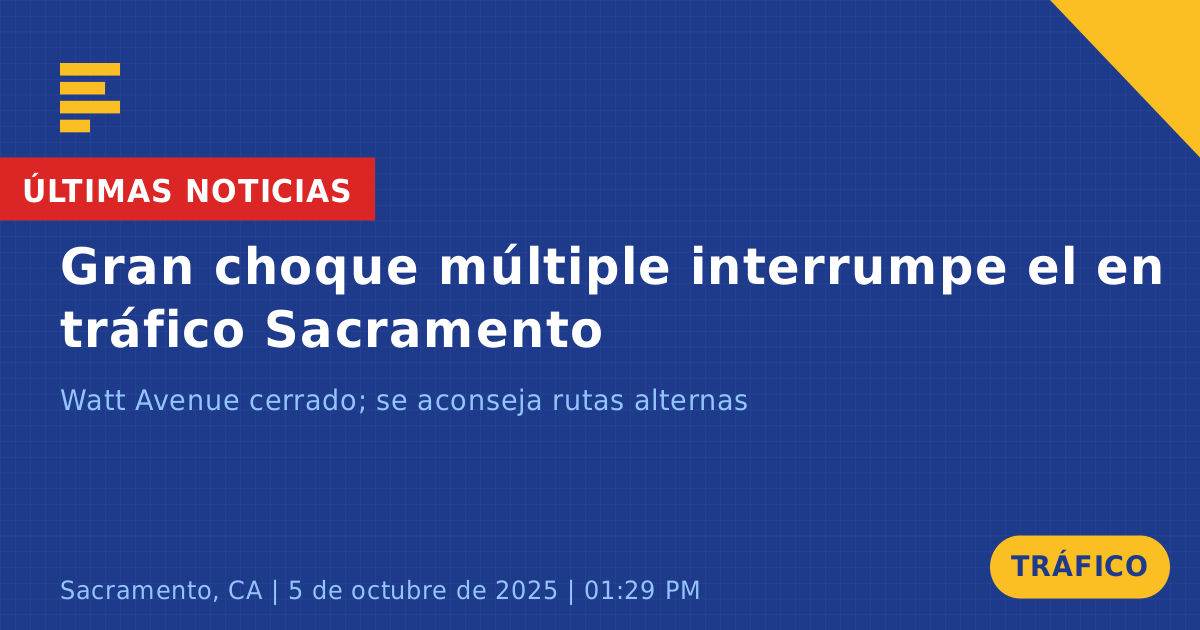 ÚLTIMAS NOTICIAS

Gran choque múltiple interrumpe el en tráfico Sacramento

Watt Avenue cerrado; se aconseja rutas alternas

Sacramento, CA | 5 de octubre de 2025 | 01:29 PM

TRÁFICO